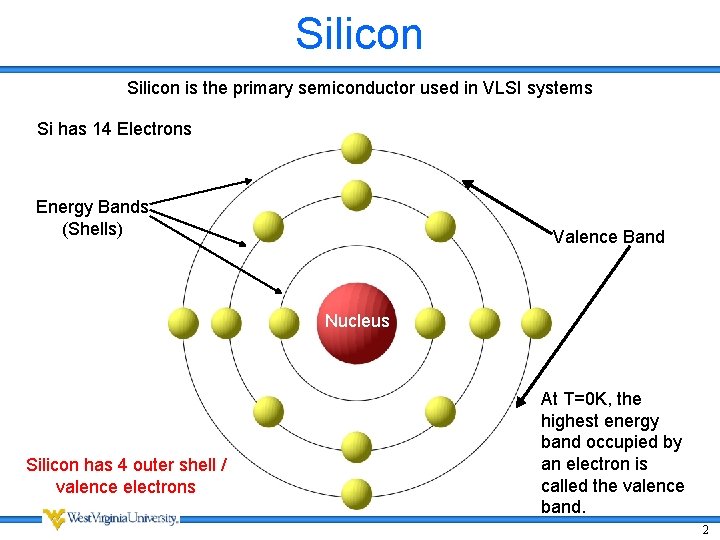 Silicon

Silicon is the primary semiconductor used in VLSI systems

Si has 14 Electrons

Energy Bands
(Shells)

Valence Band

Nucleus

At T=0K, the highest energy band occupied by an electron is called the valence band.

Silicon has 4 outer shell / valence electrons

WestVirginiaUniversity.

2